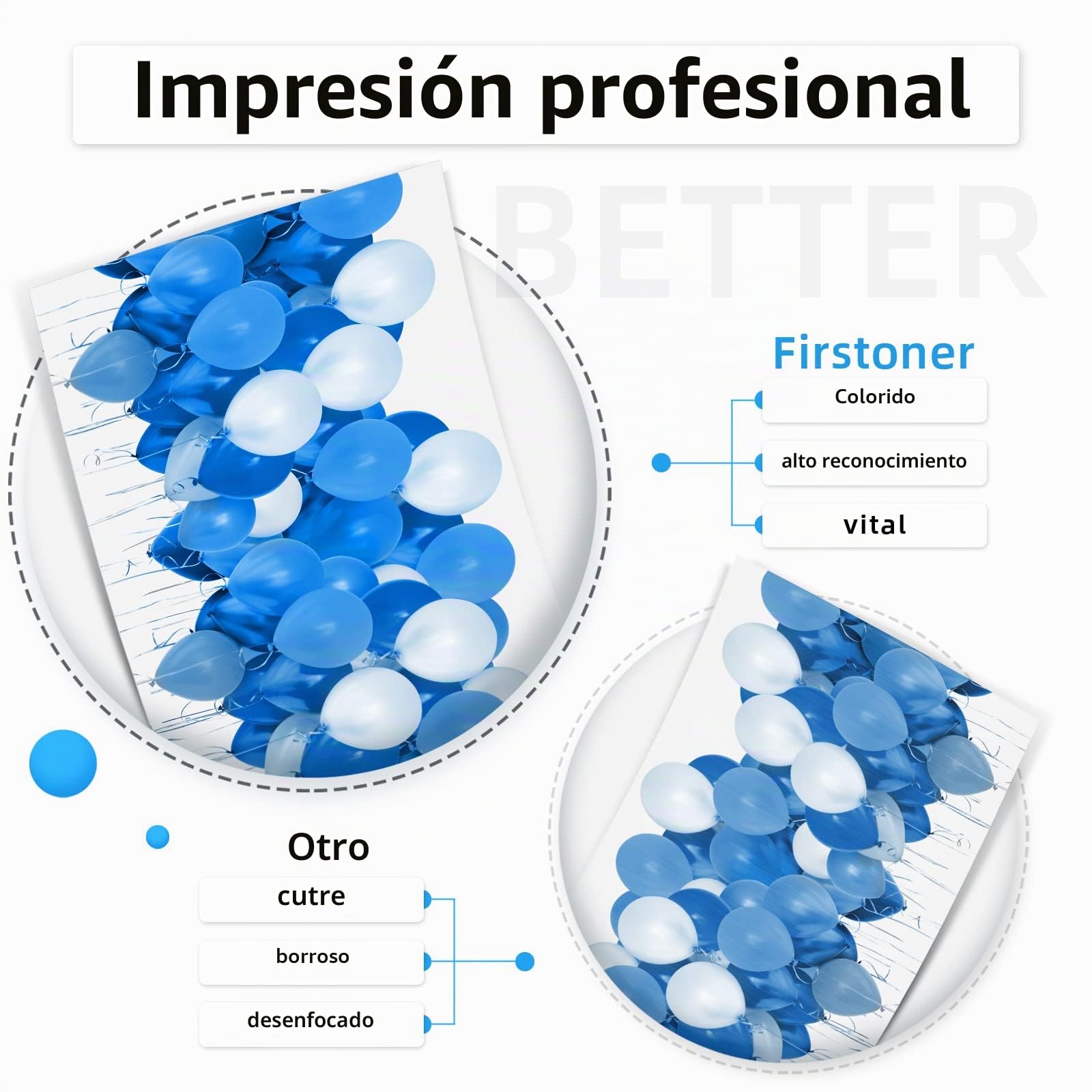 Impresión profesional

BETTER

Firstoner

Colorido

alto reconocimiento

vital

Otro

cutre

borroso

desenfocado